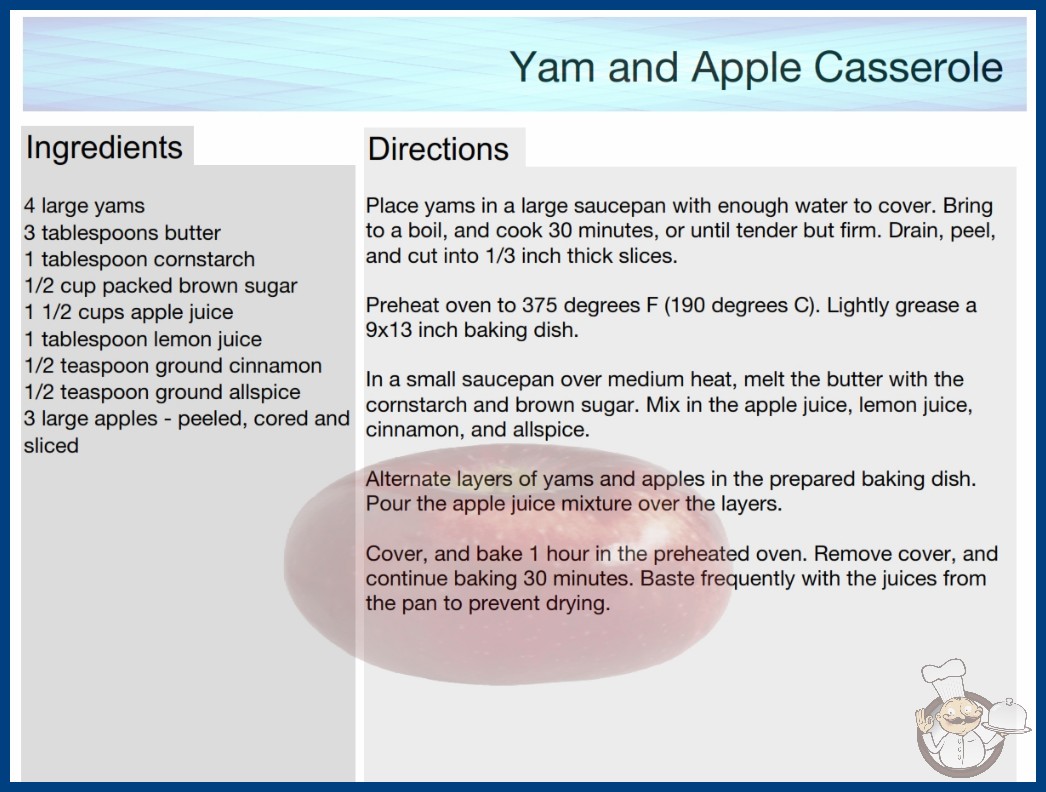 Yam and Apple Casserole

Ingredients

4 large yams
3 tablespoons butter
1 tablespoon cornstarch
1/2 cup packed brown sugar
1 1/2 cups apple juice
1 tablespoon lemon juice
1/2 teaspoon ground cinnamon
1/2 teaspoon ground allspice
3 large apples - peeled, cored and sliced

Directions

Place yams in a large saucepan with enough water to cover. Bring to a boil, and cook 30 minutes, or until tender but firm. Drain, peel, and cut into 1/3 inch thick slices.

Preheat oven to 375 degrees F (190 degrees C). Lightly grease a 9x13 inch baking dish.

In a small saucepan over medium heat, melt the butter with the cornstarch and brown sugar. Mix in the apple juice, lemon juice, cinnamon, and allspice.

Alternate layers of yams and apples in the prepared baking dish. Pour the apple juice mixture over the layers.

Cover, and bake 1 hour in the preheated oven. Remove cover, and continue baking 30 minutes. Baste frequently with the juices from the pan to prevent drying.